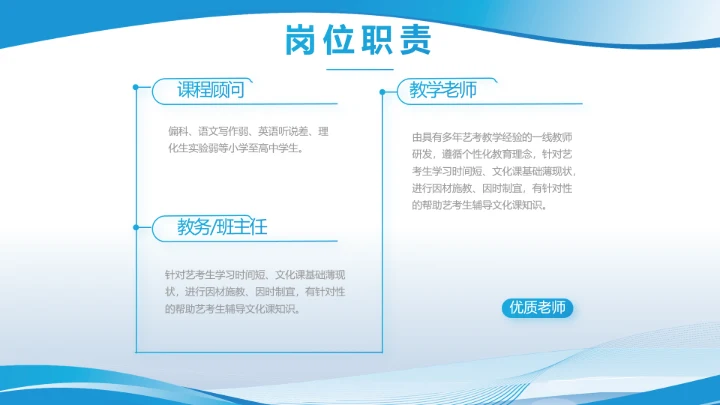 岗位职责

课程顾问

偏科、语文写作弱、英语听说差、理化生实验弱等小学至高中学生。

教务/班主任

针对艺考生学习时间短、文化课基础薄现状，进行因材施教、因时制宜，有针对性的帮助艺考生辅导文化课知识。

教学老师

由具有多年艺考教学经验的一线教师研发，遵循个性化教育理念，针对艺考生学习时间短、文化课基础薄现状，进行因材施教、因时制宜，有针对性的帮助艺考生辅导文化课知识。

优质老师